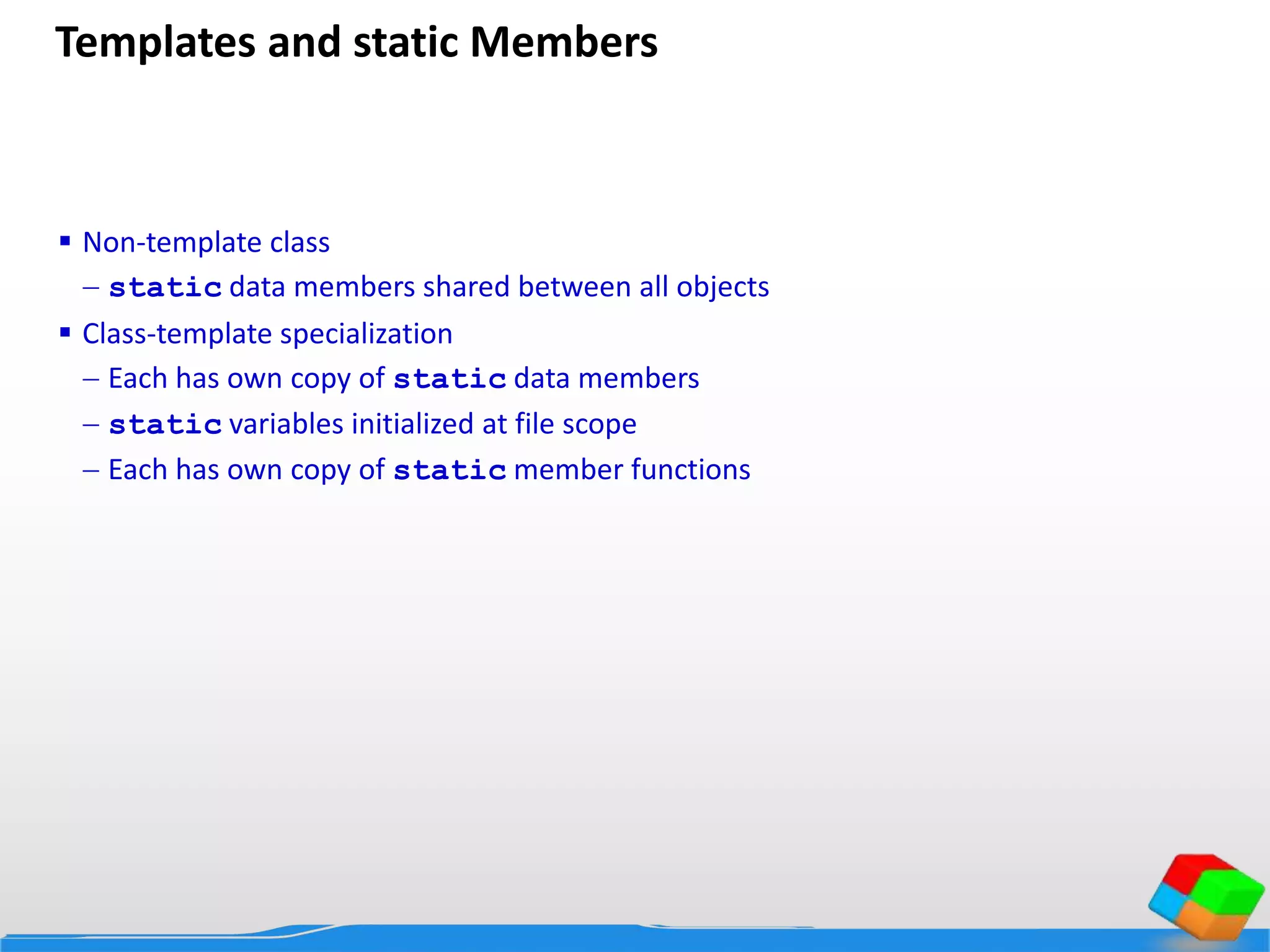 Templates and static Members

▪ Non-template class

– static data members shared between all objects

▪ Class-template specialization

– Each has own copy of static data members

– static variables initialized at file scope

– Each has own copy of static member functions